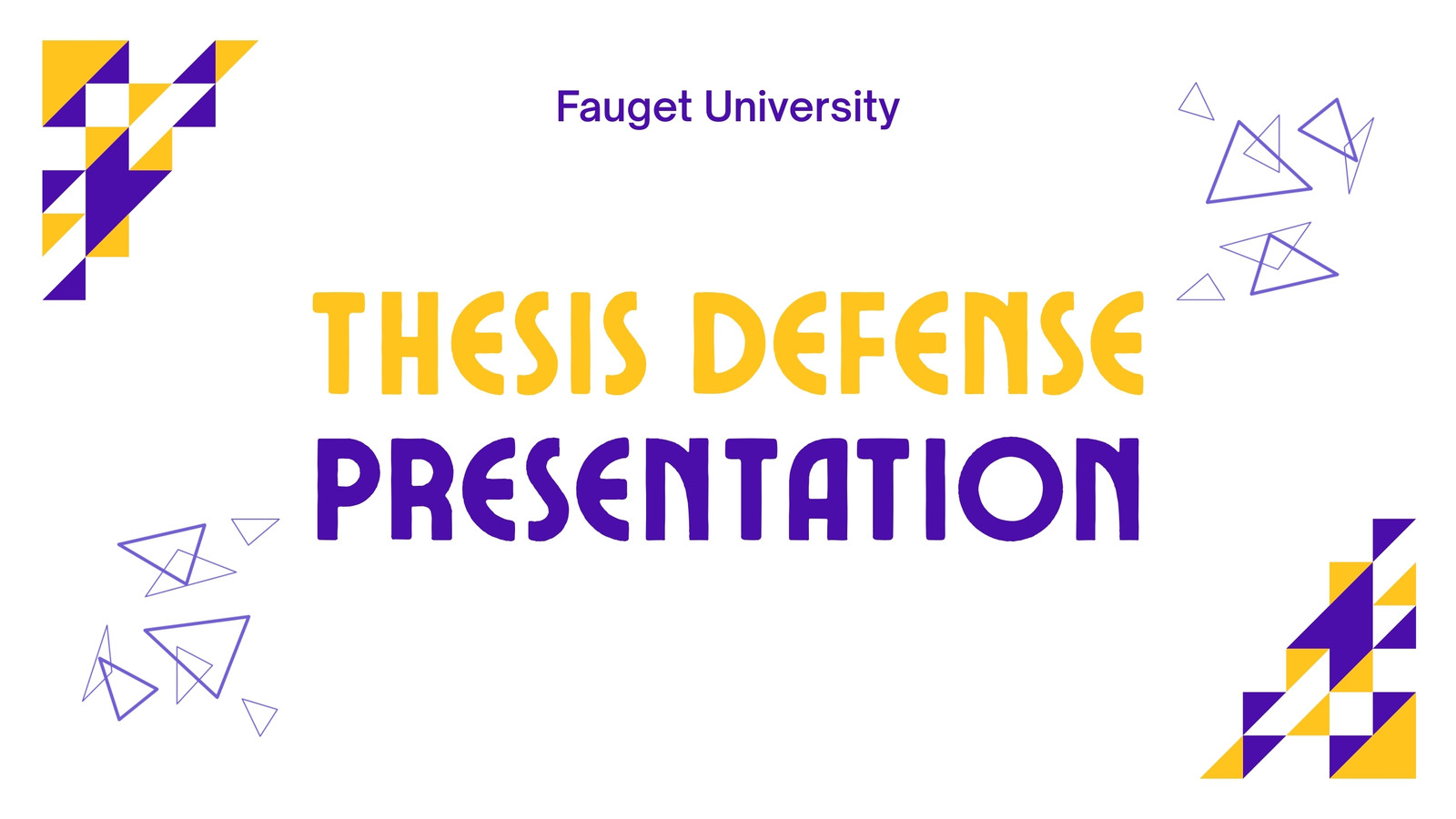 Fauget University

THESIS DEFENSE
PRESENTATION